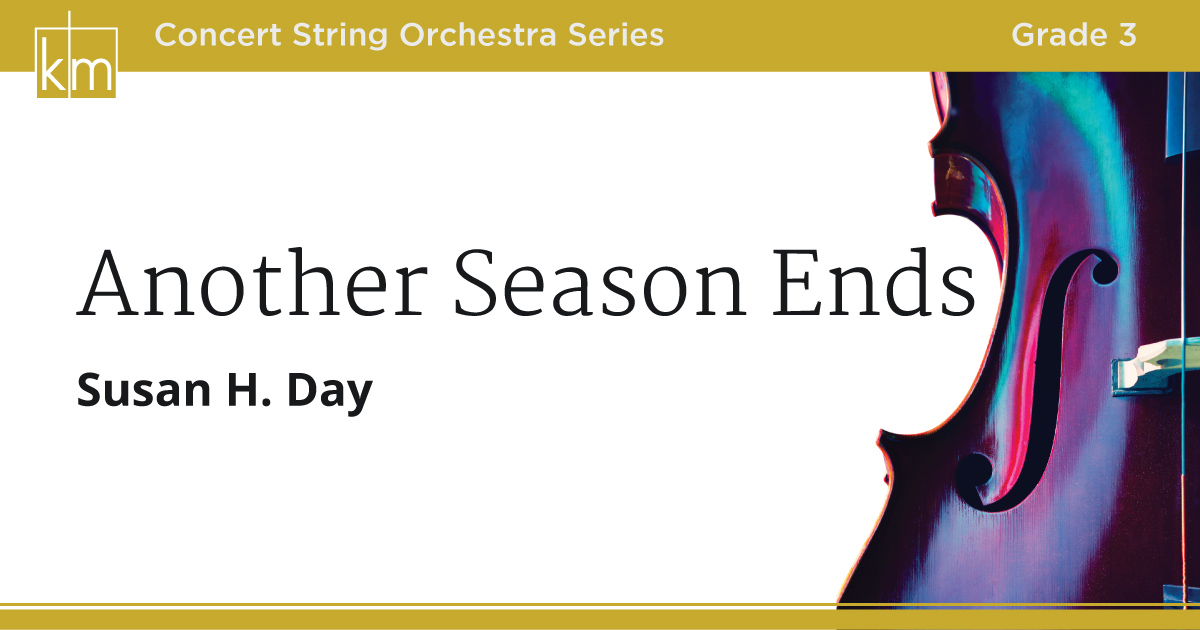 km

Concert String Orchestra Series

Grade 3

Another Season Ends

Susan H. Day